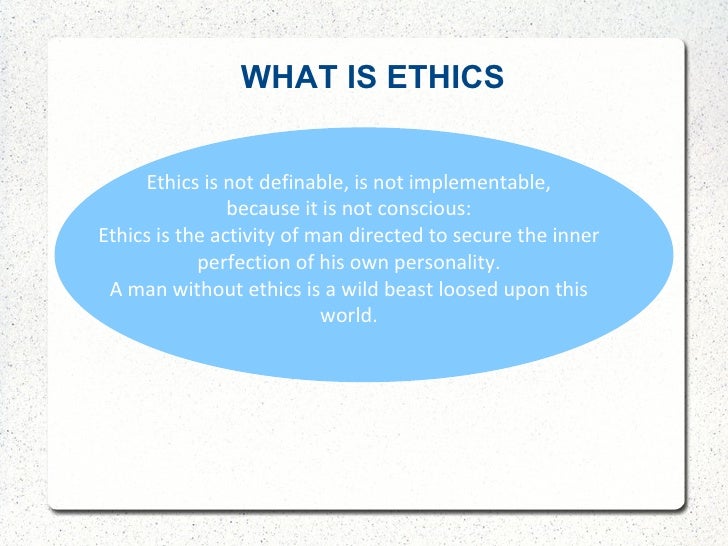 WHAT IS ETHICS

Ethics is not definable, is not implementable, because it is not conscious:
Ethics is the activity of man directed to secure the inner perfection of his own personality.
A man without ethics is a wild beast loosed upon this world.